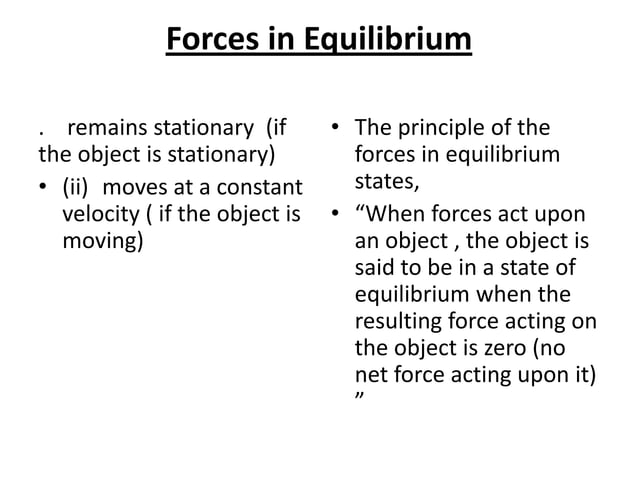 Forces in Equilibrium

. remains stationary (if the object is stationary)

• (ii) moves at a constant velocity ( if the object is moving)

• The principle of the forces in equilibrium states,

• “When forces act upon an object , the object is said to be in a state of equilibrium when the resulting force acting on the object is zero (no net force acting upon it) ”